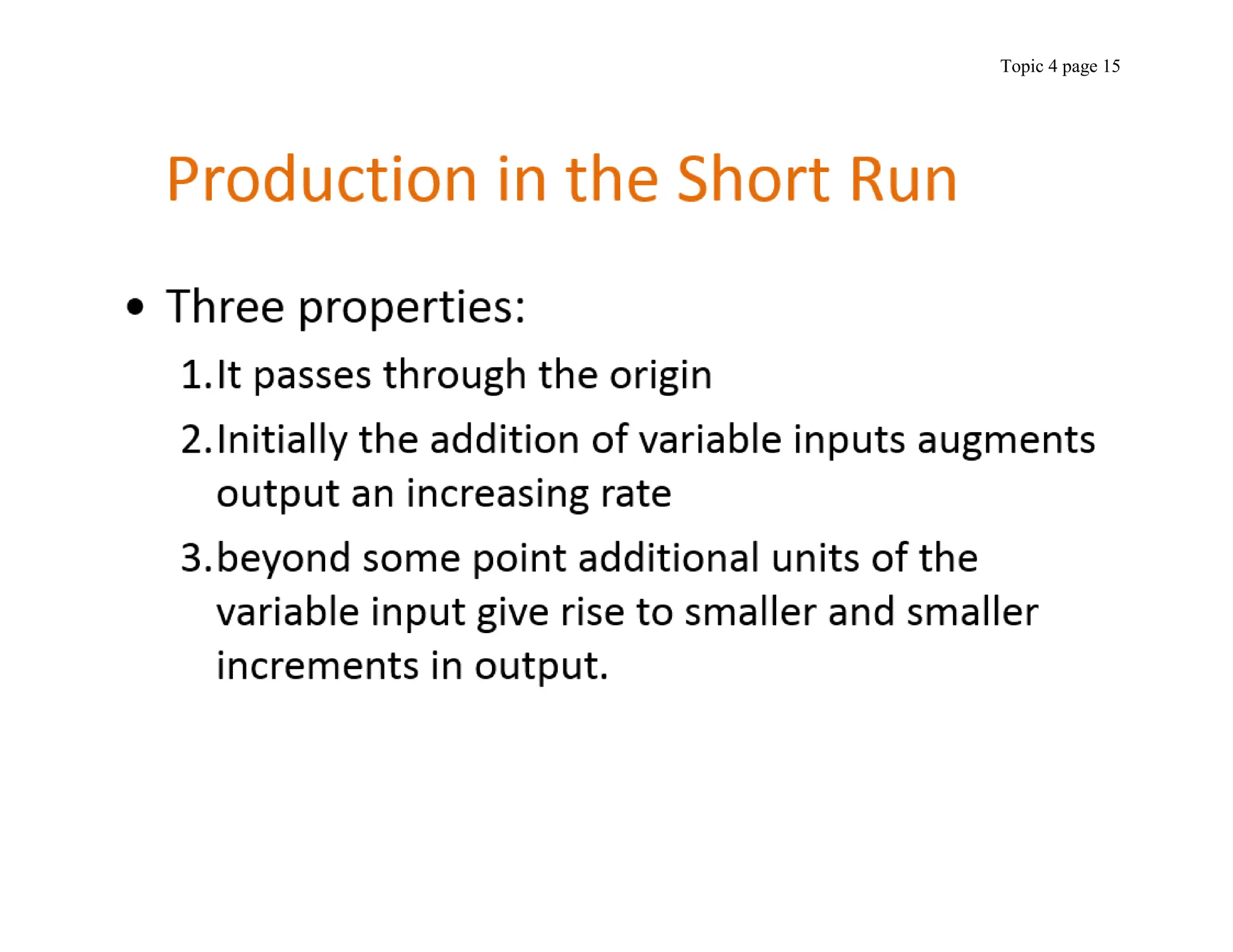 Topic 4 page 15

Production in the Short Run

• Three properties:

1. It passes through the origin

2. Initially the addition of variable inputs augments output an increasing rate

3. beyond some point additional units of the variable input give rise to smaller and smaller increments in output.